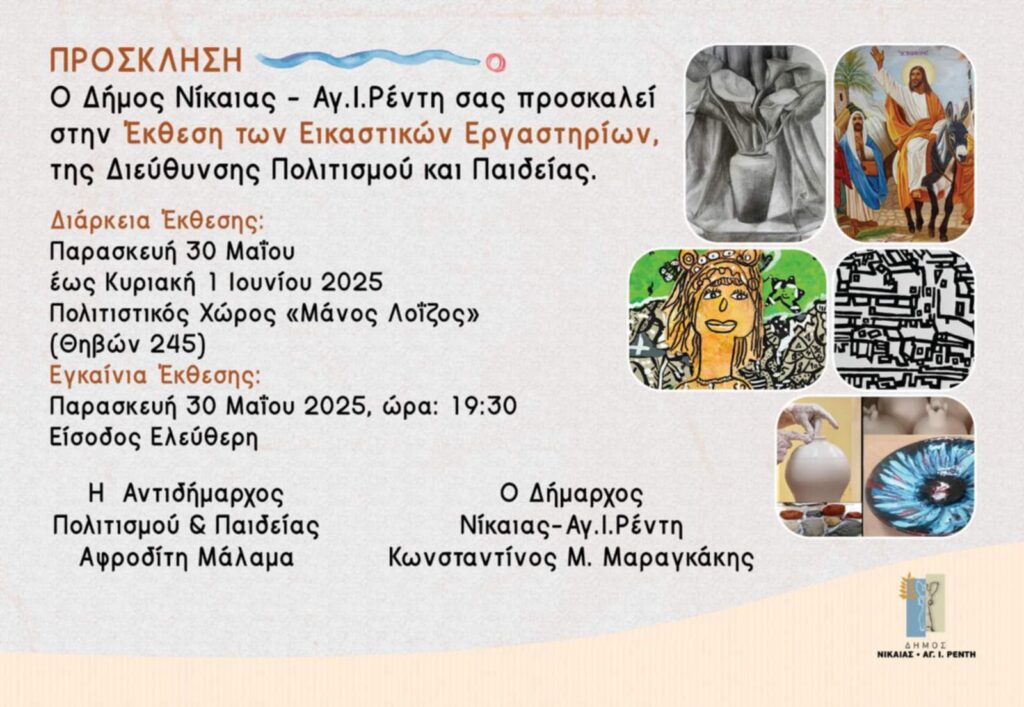 ΠΡΟΣΚΛΗΣΗ

Ο Δήμος Νίκαιας - Αγ.Ι.Ρέντη σας προσκαλεί στην Έκθεση των Εικαστικών Εργαστηρίων, της Διεύθυνσης Πολιτισμού και Παιδείας.

Διάρκεια Έκθεσης:
Παρασκευή 30 Μαΐου
έως Κυριακή 1 Ιουνίου 2025
Πολιτιστικός Χώρος «Μάνος Λοΐζος»
(Θηβών 245)
Εγκαίνια Έκθεσης:
Παρασκευή 30 Μαΐου 2025, ώρα: 19:30
Είσοδος Ελεύθερη

Η Αντιδήμαρχος
Πολιτισμού & Παιδείας
Αφροδίτη Μάλαμα

Ο Δήμαρχος
Νίκαιας-Αγ.Ι.Ρέντη
Κωνσταντίνος Μ. Μαραγκάκης

ΔΗΜΟΣ
ΝΙΚΑΙΑΣ • ΑΓ. Ι. ΡΕΝΤΗ